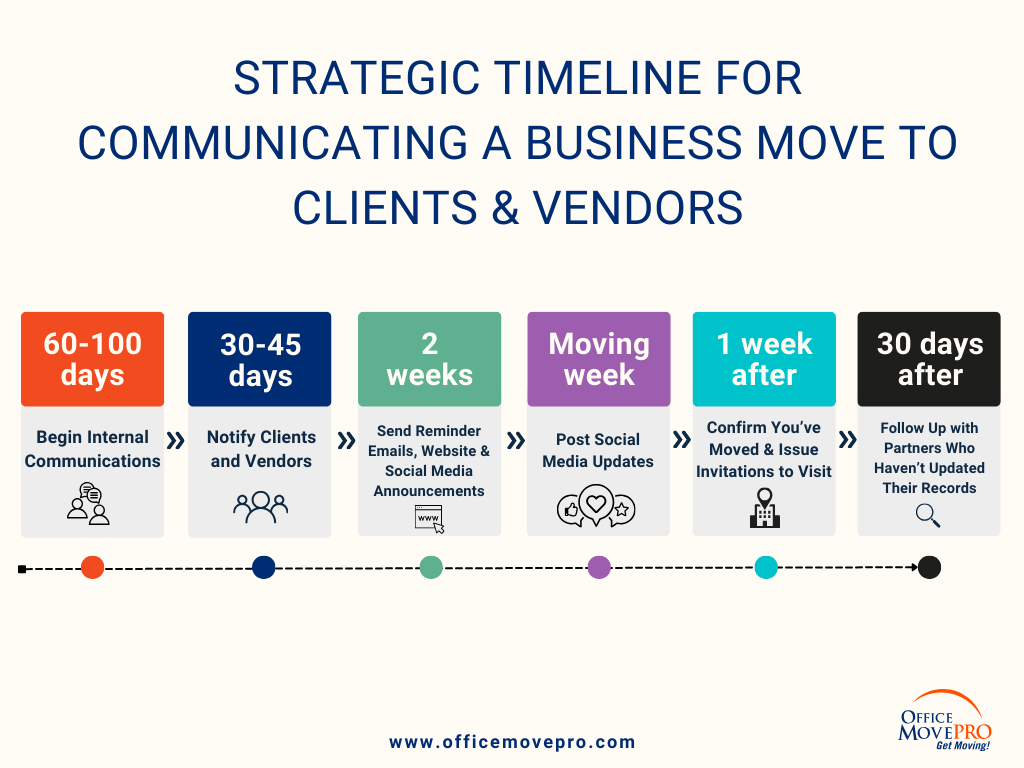 STRATEGIC TIMELINE FOR COMMUNICATING A BUSINESS MOVE TO CLIENTS & VENDORS

60-100 days
Begin Internal Communications

»

30-45 days
Notify Clients and Vendors

»

2 weeks
Send Reminder Emails, Website & Social Media Announcements

www

»

Moving week
Post Social Media Updates

»

1 week after
Confirm You've Moved & Issue Invitations to Visit

»

30 days after
Follow Up with Partners Who Haven't Updated Their Records

www.officemovepro.com

OFFICE MOVEPRO Get Moving!